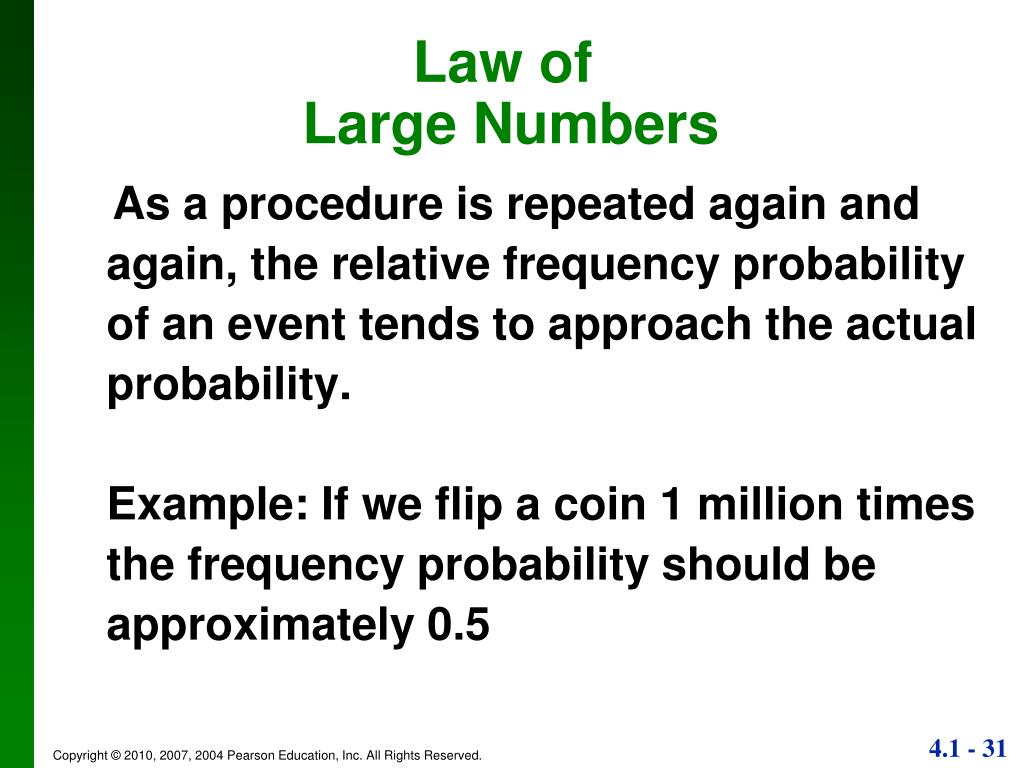 Law of
Large Numbers

As a procedure is repeated again and again, the relative frequency probability of an event tends to approach the actual probability.

Example: If we flip a coin 1 million times the frequency probability should be approximately 0.5

Copyright © 2010, 2007, 2004 Pearson Education, Inc. All Rights Reserved.

4.1 - 31